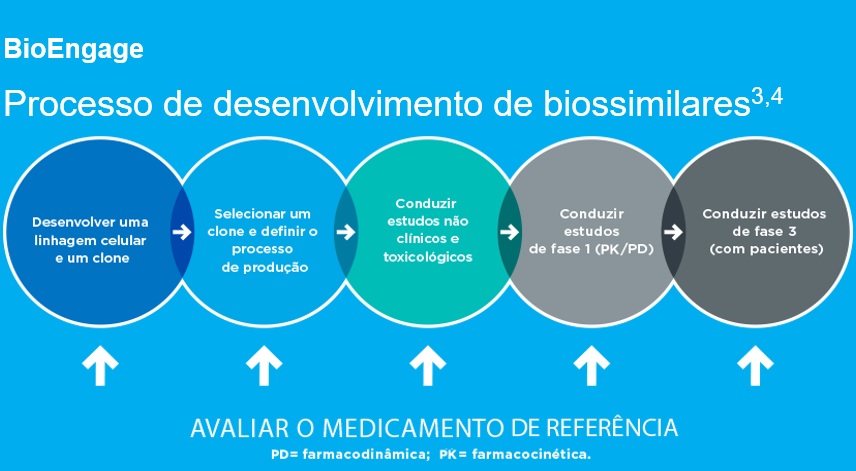 BioEngage

Processo de desenvolvimento de biossimilares$^{3,4}$

Desenvolver uma linhagem celular e um clone

Selecionar um clone e definir o processo de produção

Conduzir estudos não clínicos e toxicológicos

Conduzir estudos de fase 1 (PK/PD)

Conduzir estudos de fase 3 (com pacientes)

AVALIAR O MEDICAMENTO DE REFERÊNCIA

PD= farmacodinâmica; PK= farmacocinética.